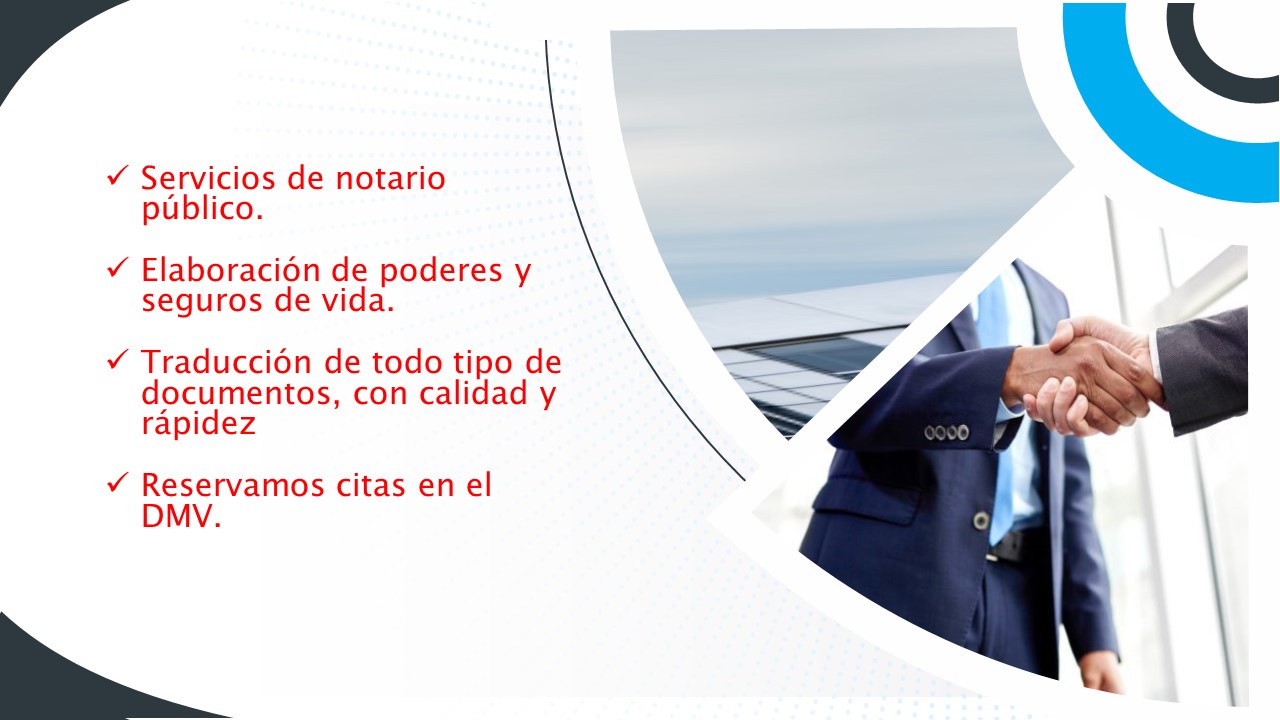 ✓ Servicios de notario público.

✓ Elaboración de poderes y seguros de vida.

✓ Traducción de todo tipo de documentos, con calidad y rápidez

✓ Reservamos citas en el DMV.